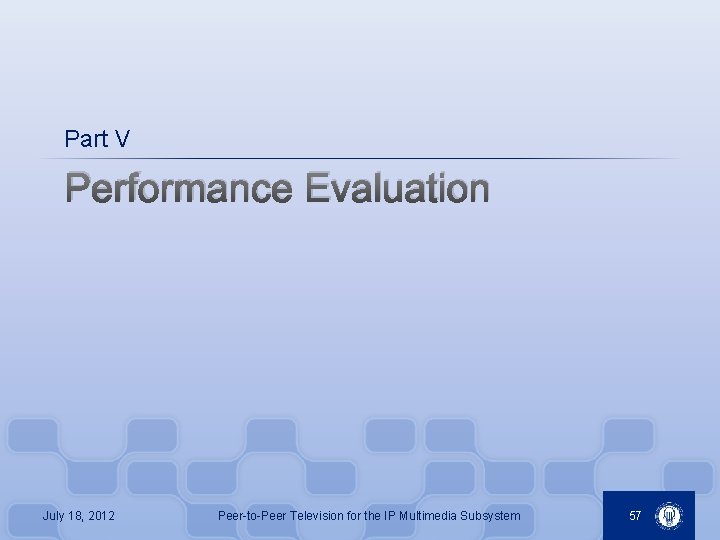 Part V

Performance Evaluation

July 18, 2012

Peer-to-Peer Television for the IP Multimedia Subsystem

57